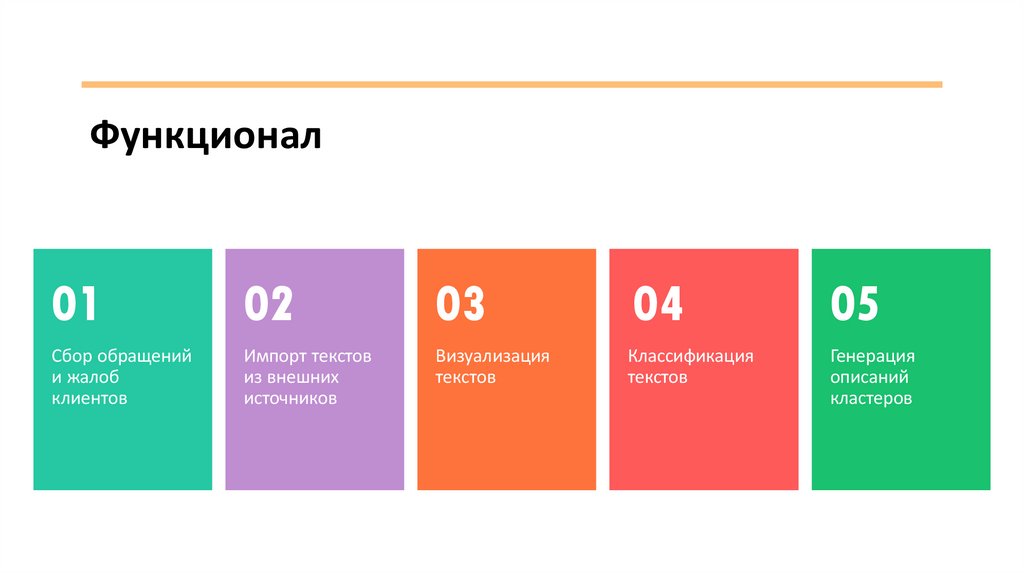 Функционал

01

Сбор обращений и жалоб клиентов

02

Импорт текстов из внешних источников

03

Визуализация текстов

04

Классификация текстов

05

Генерация описаний кластеров